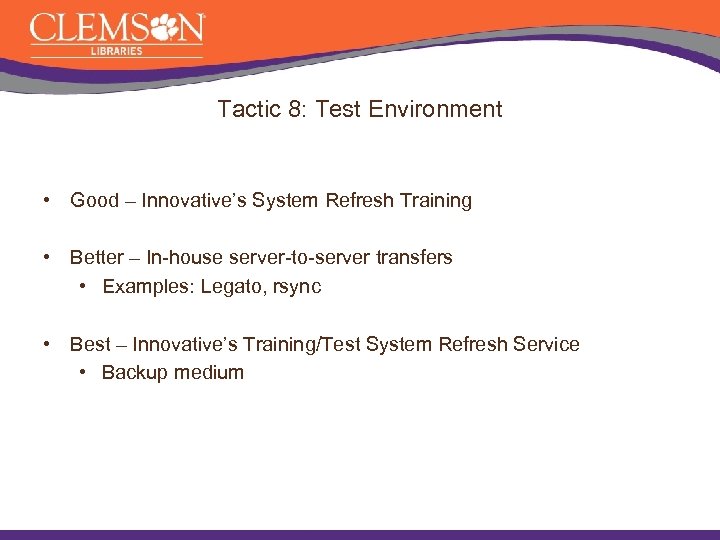 CLEMSON
LIBRARIES

Tactic 8: Test Environment

• Good – Innovative's System Refresh Training

• Better – In-house server-to-server transfers
  • Examples: Legato, rsync

• Best – Innovative's Training/Test System Refresh Service
  • Backup medium